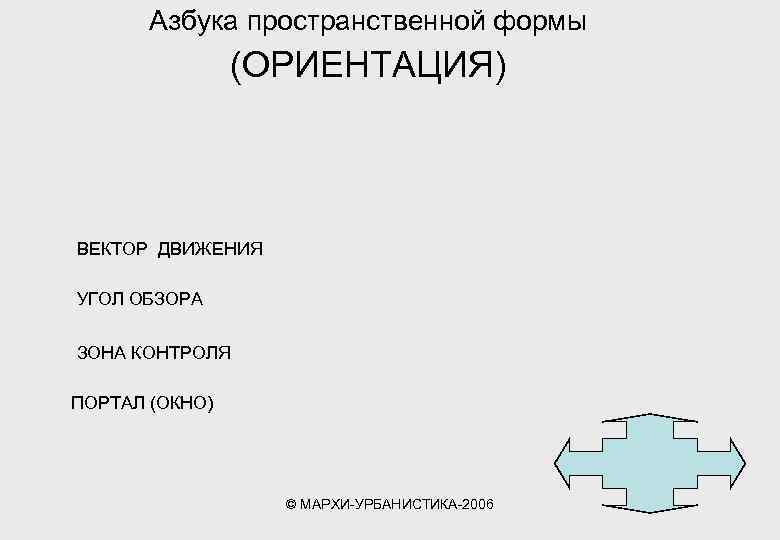 Азбука пространственной формы
(ОРИЕНТАЦИЯ)

ВЕКТОР ДВИЖЕНИЯ

УГОЛ ОБЗОРА

ЗОНА КОНТРОЛЯ

ПОРТАЛ (ОКНО)

© МАРХИ-УРБАНИСТИКА-2006